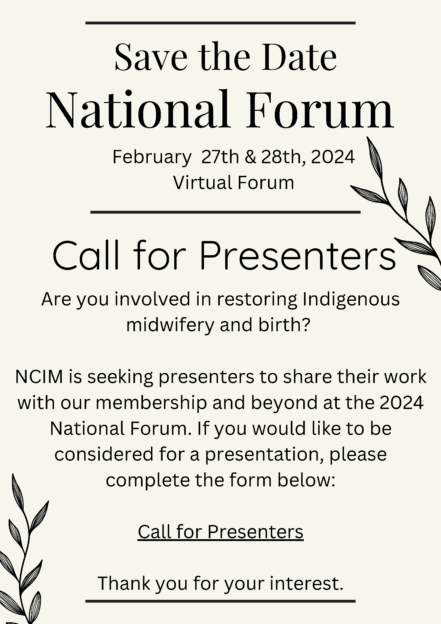 Save the Date
National Forum
February 27th & 28th, 2024
Virtual Forum

Call for Presenters
Are you involved in restoring Indigenous midwifery and birth?

NCIM is seeking presenters to share their work with our membership and beyond at the 2024 National Forum. If you would like to be considered for a presentation, please complete the form below:

Call for Presenters

Thank you for your interest.